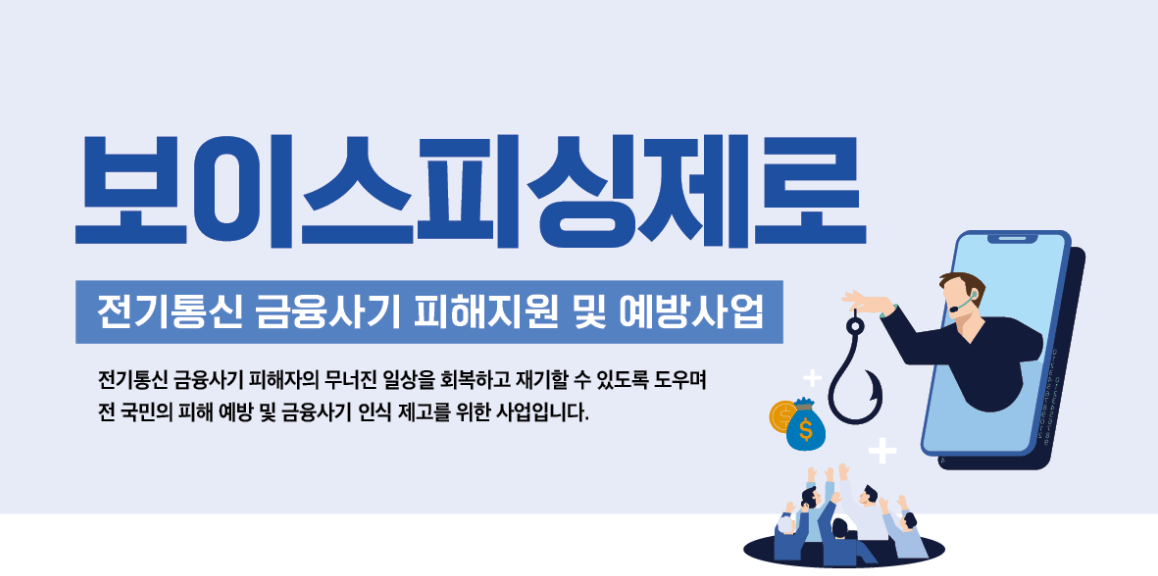 보이스피싱제로

전기통신 금융사기 피해지원 및 예방사업

전기통신 금융사기 피해자의 무너진 일상을 회복하고 재기할 수 있도록 도우며 전 국민의 피해 예방 및 금융사기 인식 제고를 위한 사업입니다.

$